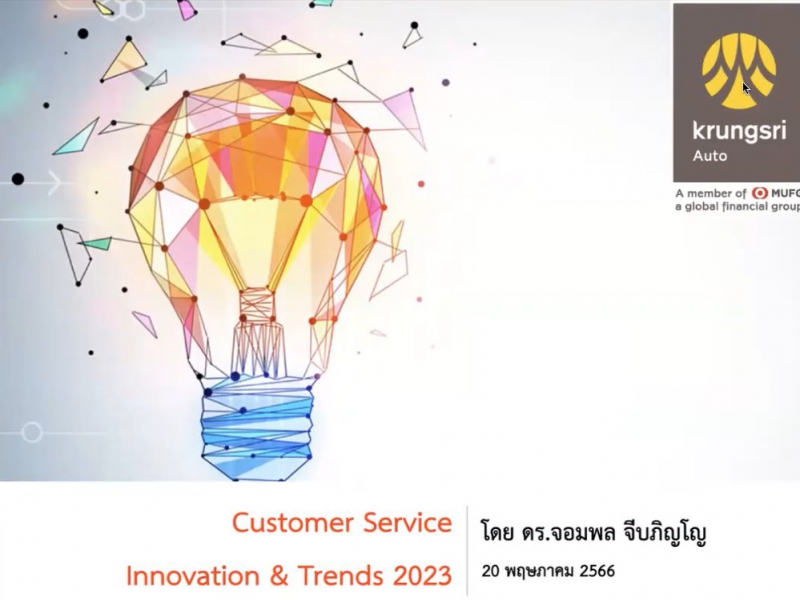 krungsri
Auto

A member of MUFG
a global financial group

Customer Service
Innovation & Trends 2023

โดย ดร.จอมพล จีบภิญโญ
20 พฤษภาคม 2566